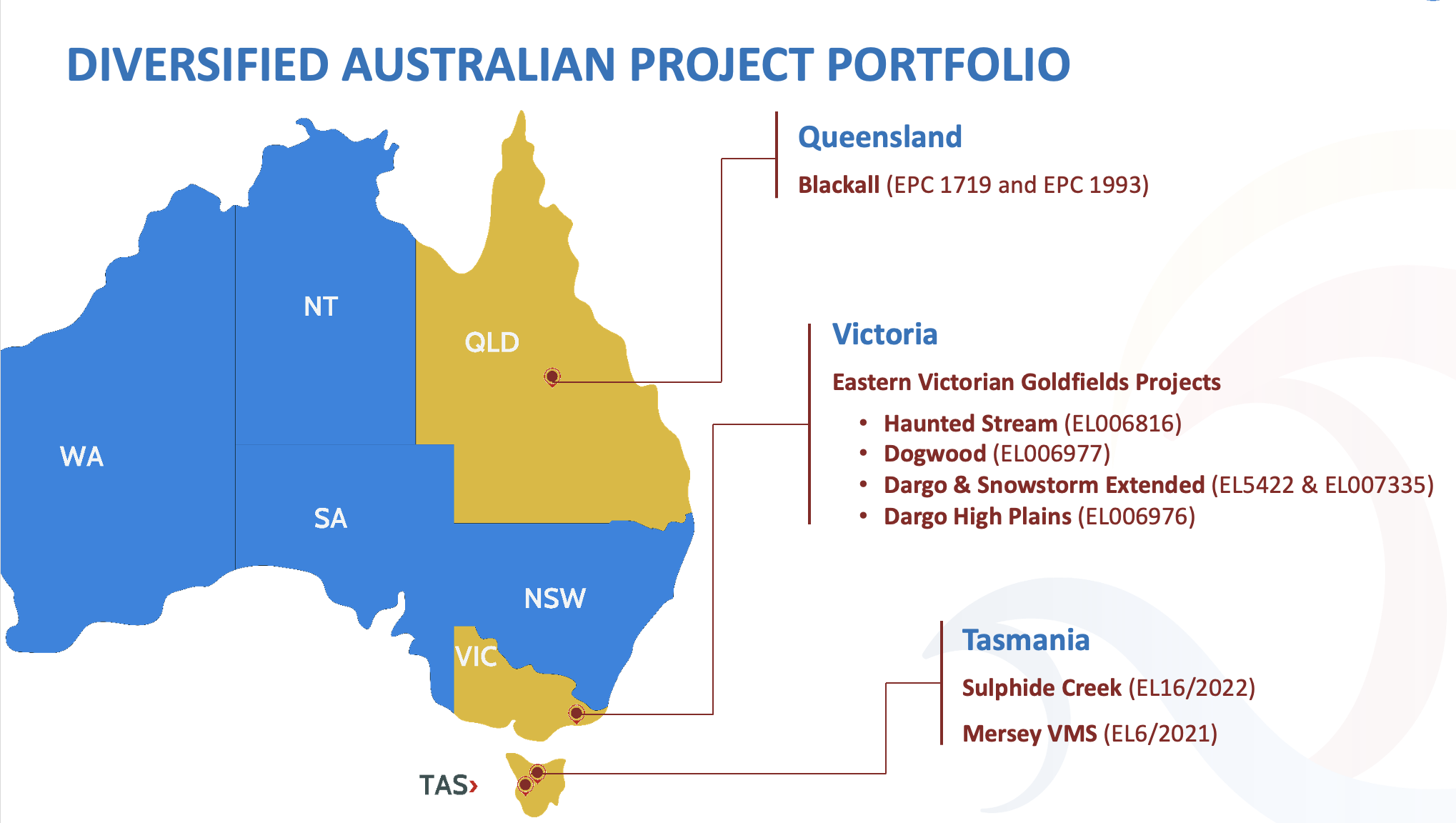 DIVERSIFIED AUSTRALIAN PROJECT PORTFOLIO

NT

QLD

WA

SA

NSW

VIC

TAS›

Queensland

Blackall (EPC 1719 and EPC 1993)

Victoria

Eastern Victorian Goldfields Projects

• Haunted Stream (EL006816)
• Dogwood (EL006977)
• Dargo & Snowstorm Extended (EL5422 & EL007335)
• Dargo High Plains (EL006976)

Tasmania

Sulphide Creek (EL16/2022)

Mersey VMS (EL6/2021)